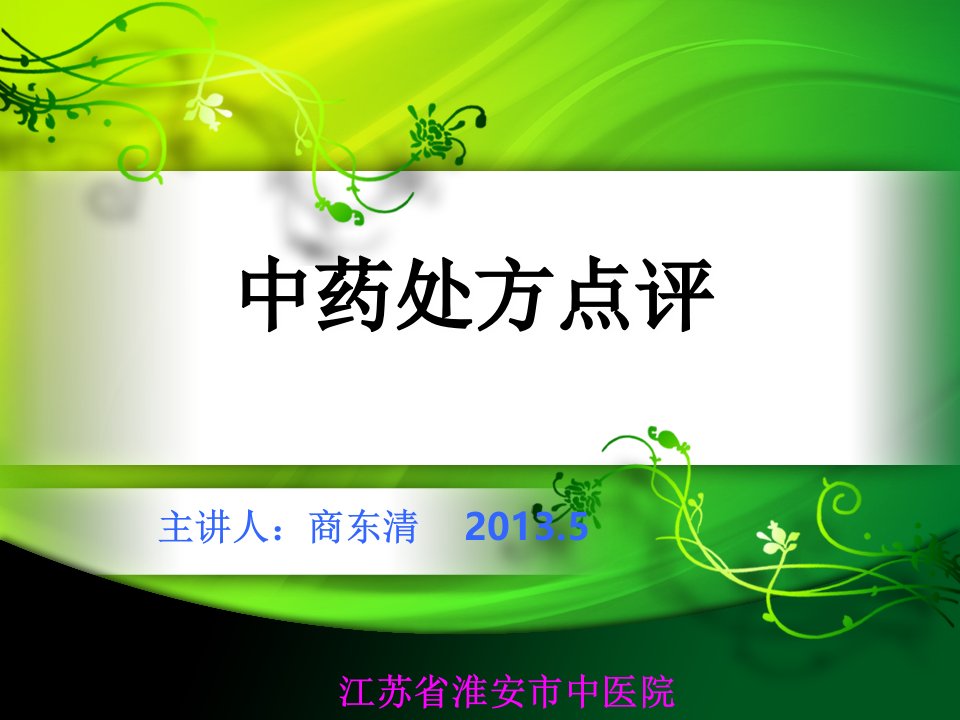 中药处方点评

主讲人：商东清 2013.5

江苏省淮安市中医院